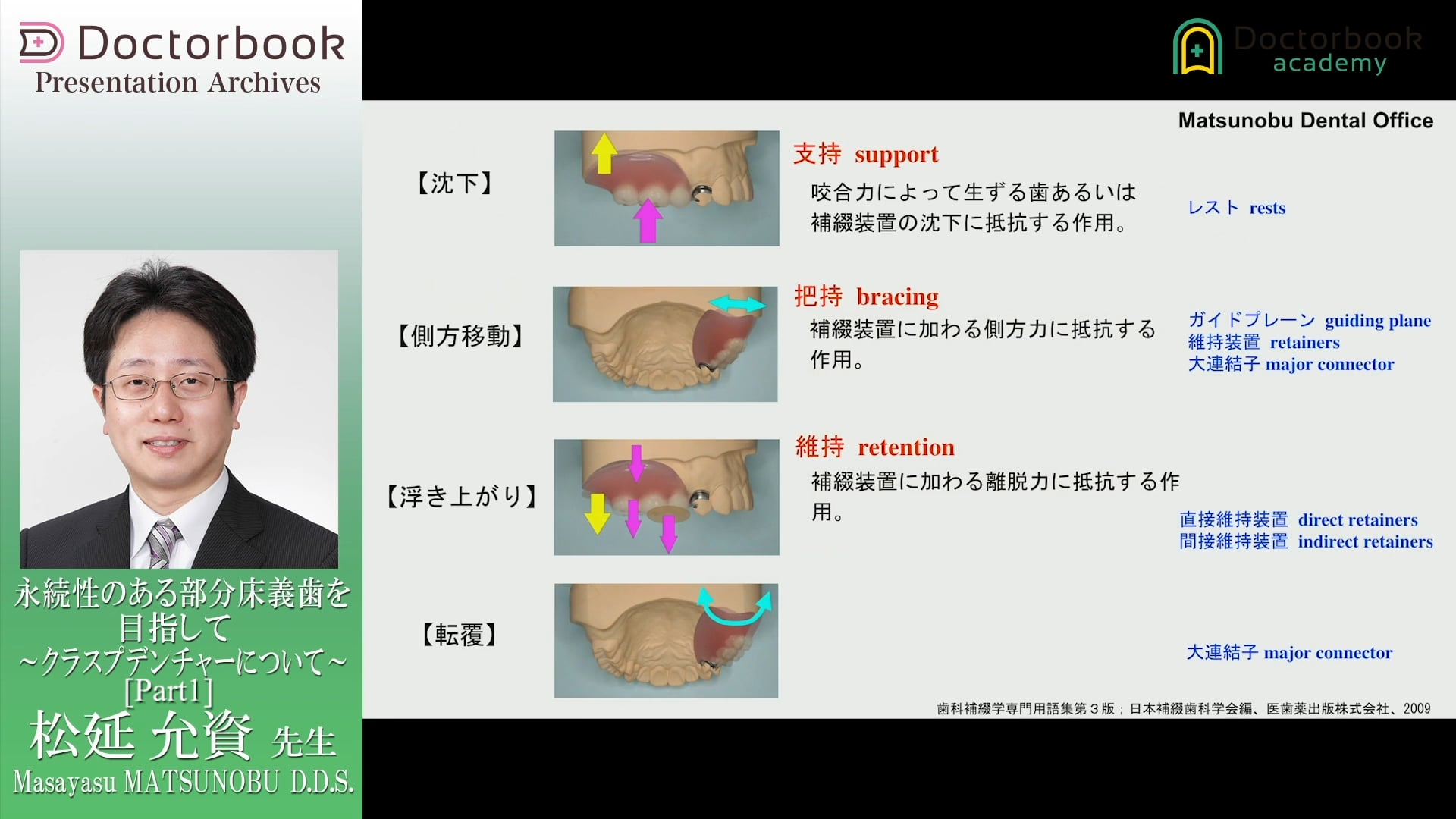 Doctorbook
Presentation Archives

永続性のある部分床義歯を目指して
～クラスプデンチャーについて～
[Part1]
松延 允資 先生
Masayasu MATSUNOBU D.D.S.

Doctorbook academy

Matsunobu Dental Office

【沈下】

支持 support
咬合力によって生ずる歯あるいは補綴装置の沈下に抵抗する作用。

レスト rests

【側方移動】

把持 bracing
補綴装置に加わる側方力に抵抗する作用。

ガイドプレーン guiding plane
維持装置 retainers
大連結子 major connector

【浮き上がり】

維持 retention
補綴装置に加わる離脱力に抵抗する作用。

直接維持装置 direct retainers
間接維持装置 indirect retainers

【転覆】

大連結子 major connector

歯科補綴学専門用語集第３版；日本補綴歯科学会編、医歯薬出版株式会社、2009